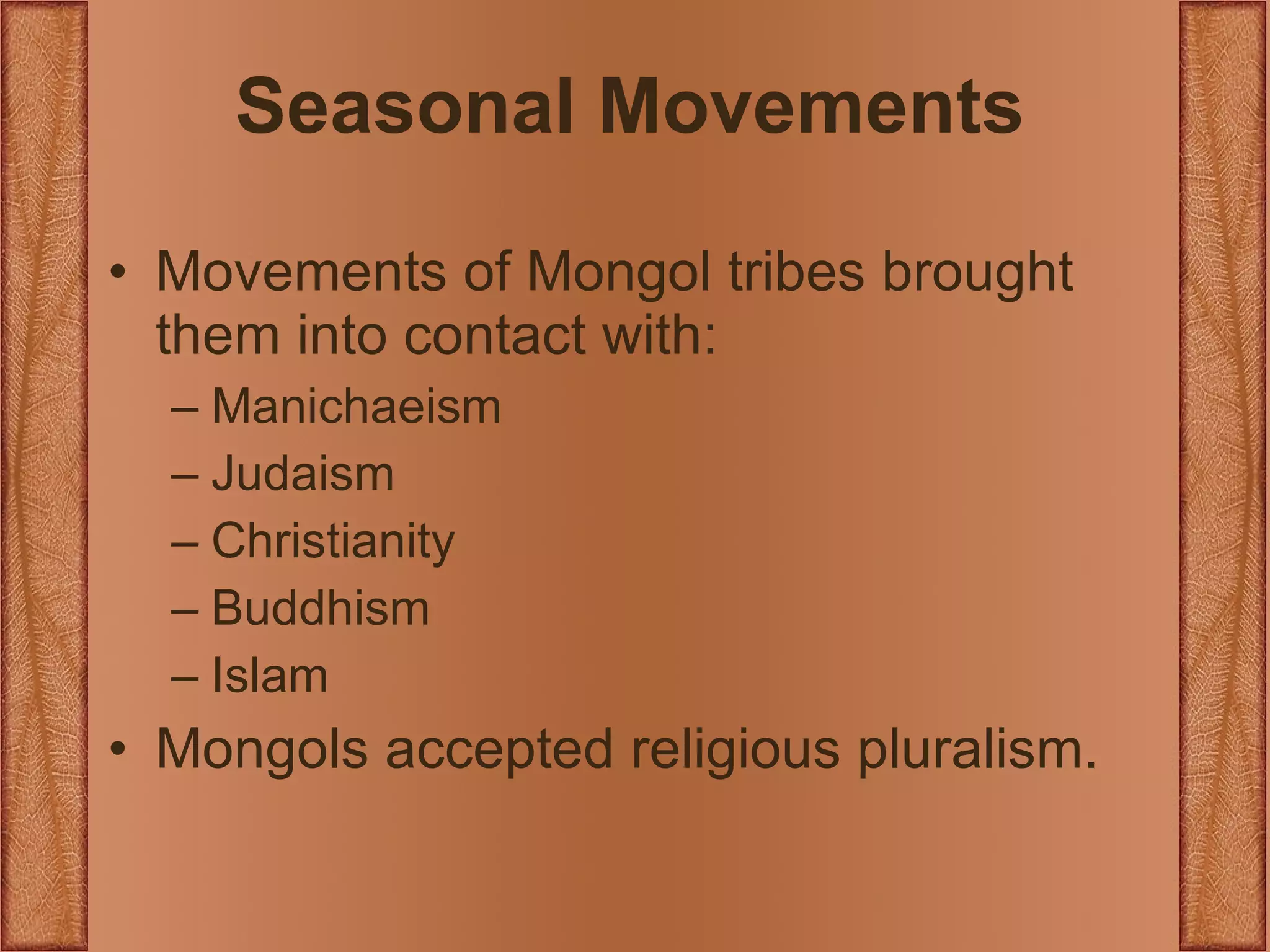 Seasonal Movements

• Movements of Mongol tribes brought them into contact with:
– Manichaeism
– Judaism
– Christianity
– Buddhism
– Islam
• Mongols accepted religious pluralism.